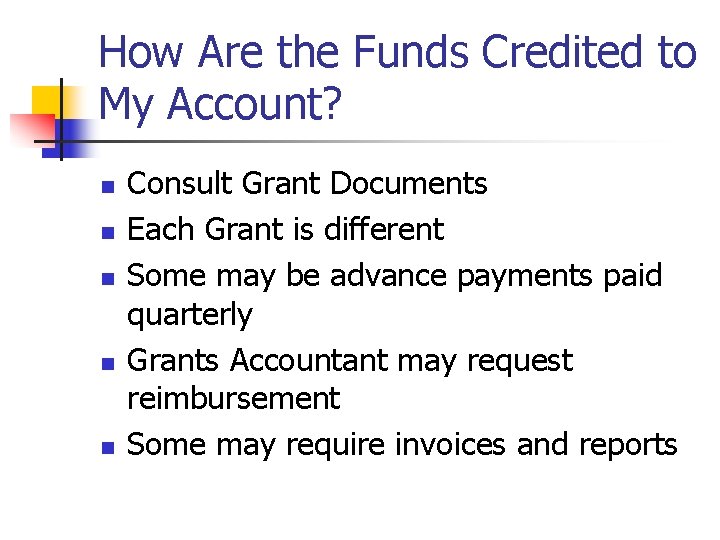 How Are the Funds Credited to My Account?

- Consult Grant Documents
- Each Grant is different
- Some may be advance payments paid quarterly
- Grants Accountant may request reimbursement
- Some may require invoices and reports